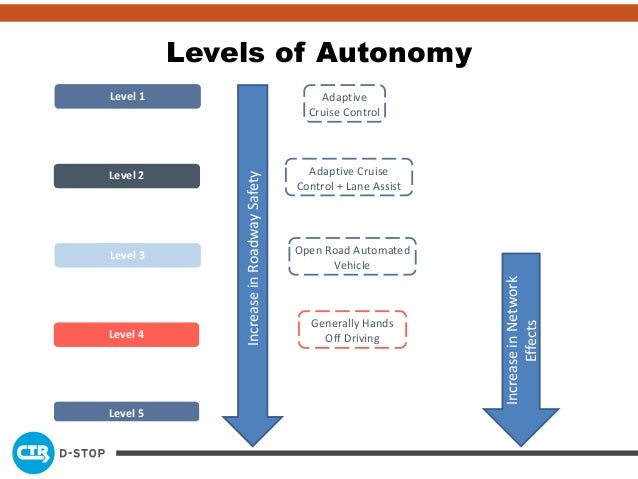 Levels of Autonomy

Level 1

Level 2

Level 3

Level 4

Level 5

Increase in Roadway Safety

Adaptive Cruise Control

Adaptive Cruise Control + Lane Assist

Open Road Automated Vehicle

Generally Hands Off Driving

Increase in Network Effects

CTR D-STOP